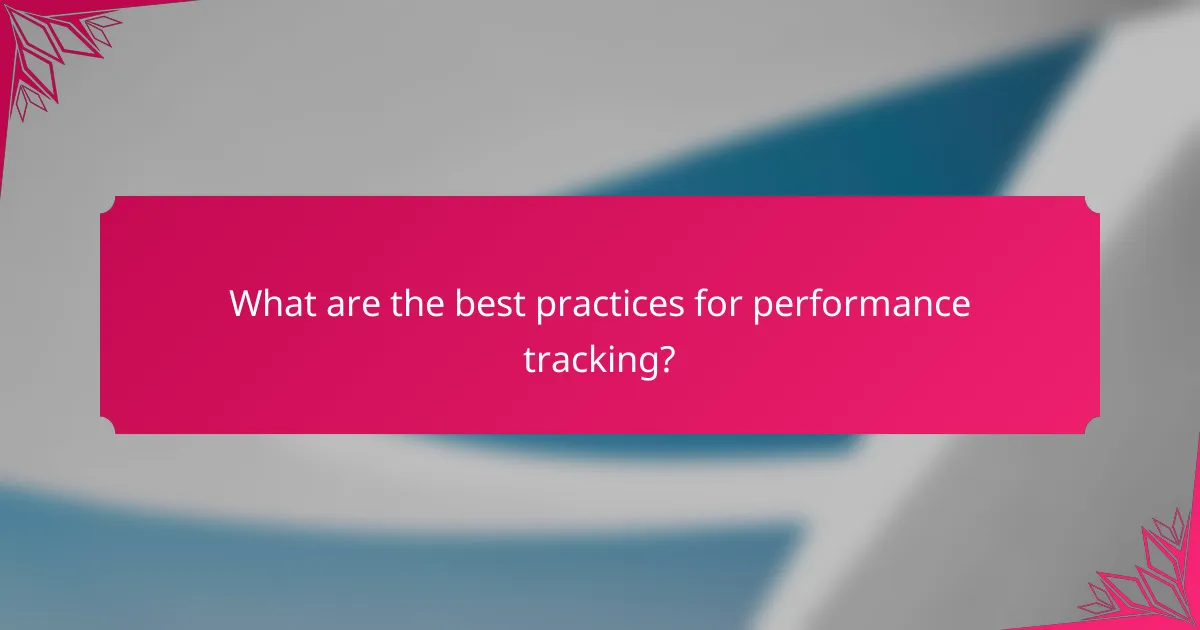 What are the best practices for performance tracking?